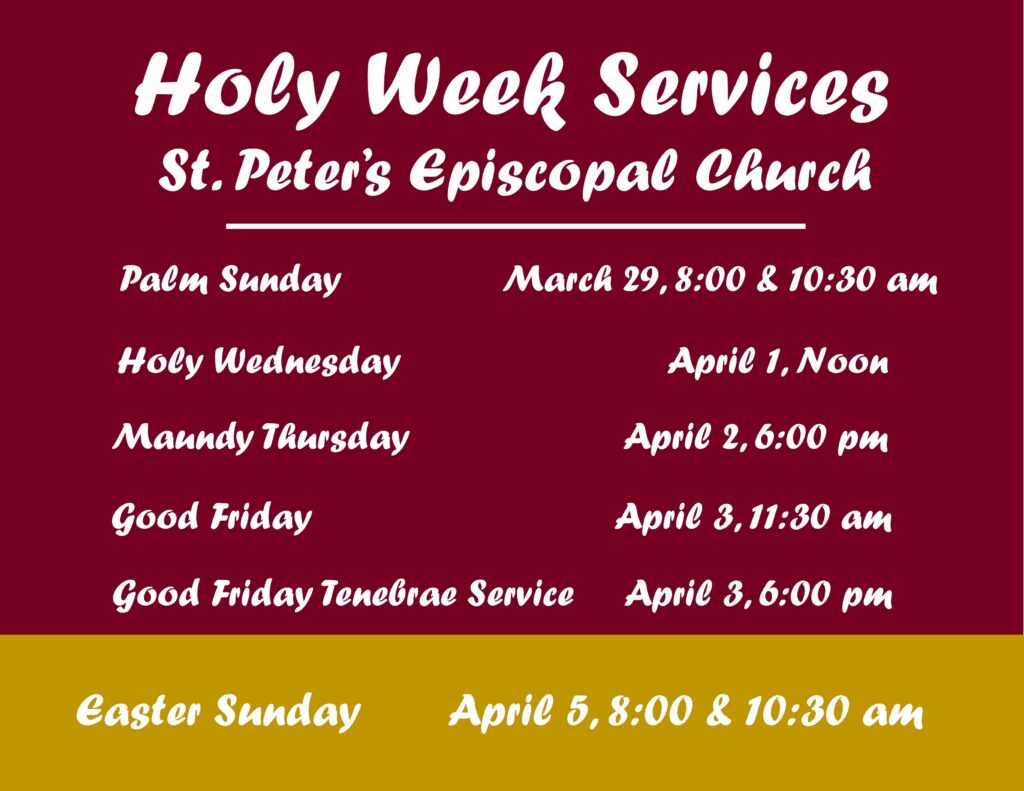 Holy Week Services
St. Peter's Episcopal Church

Palm Sunday March 29, 8:00 & 10:30 am

Holy Wednesday April 1, Noon

Maundy Thursday April 2, 6:00 pm

Good Friday April 3, 11:30 am

Good Friday Tenebrae Service April 3, 6:00 pm

Easter Sunday April 5, 8:00 & 10:30 am